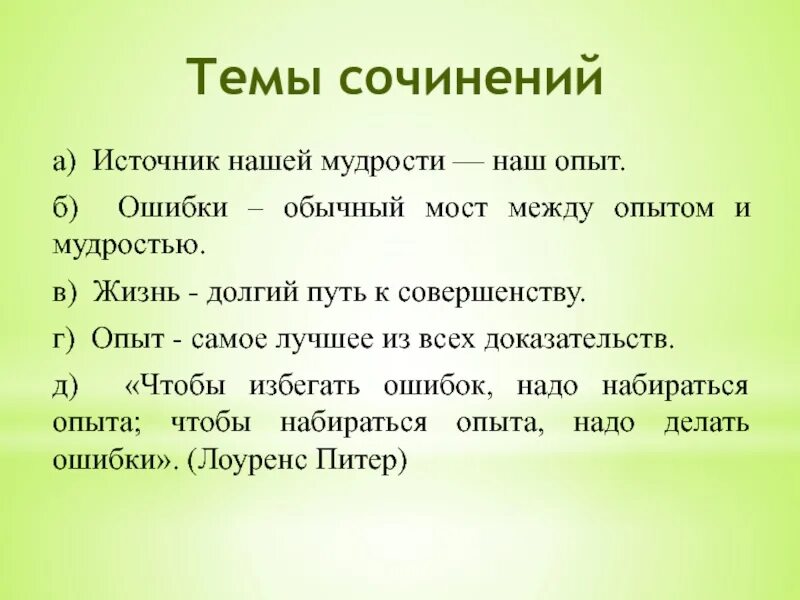 Темы сочинений

а) Источник нашей мудрости — наш опыт.

б) Ошибки – обычный мост между опытом и мудростью.

в) Жизнь - долгий путь к совершенству.

г) Опыт - самое лучшее из всех доказательств.

д) «Чтобы избегать ошибок, надо набираться опыта; чтобы набираться опыта, надо делать ошибки». (Лоуренс Питер)